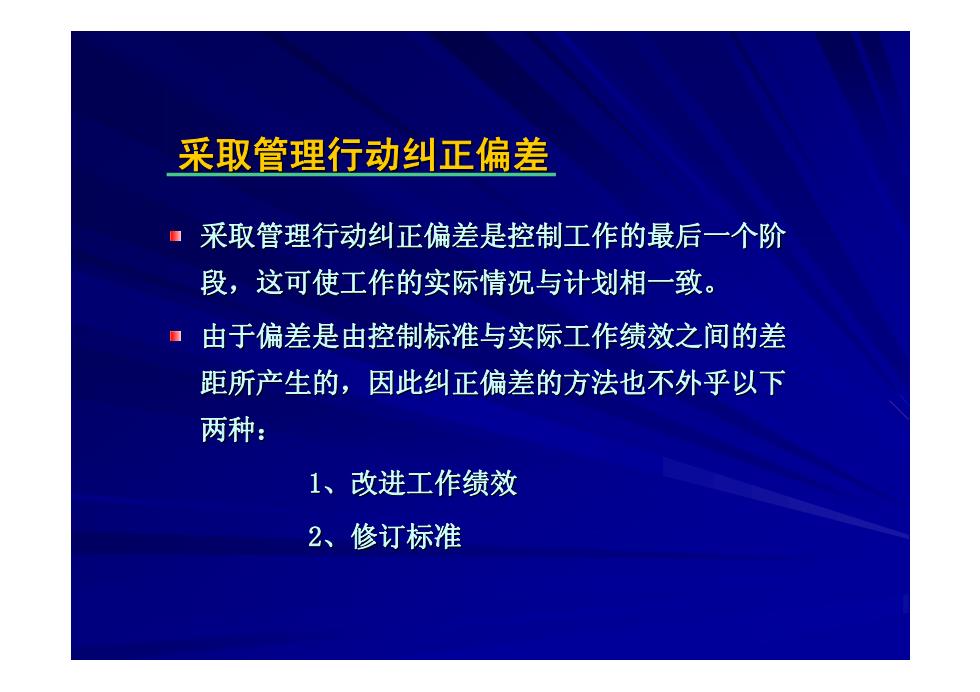 采取管理行动纠正偏差

采取管理行动纠正偏差是控制工作的最后一个阶段，这可使工作的实际情况与计划相一致。

由于偏差是由控制标准与实际工作绩效之间的差距所产生的，因此纠正偏差的方法也不外乎以下两种：

1、改进工作绩效

2、修订标准